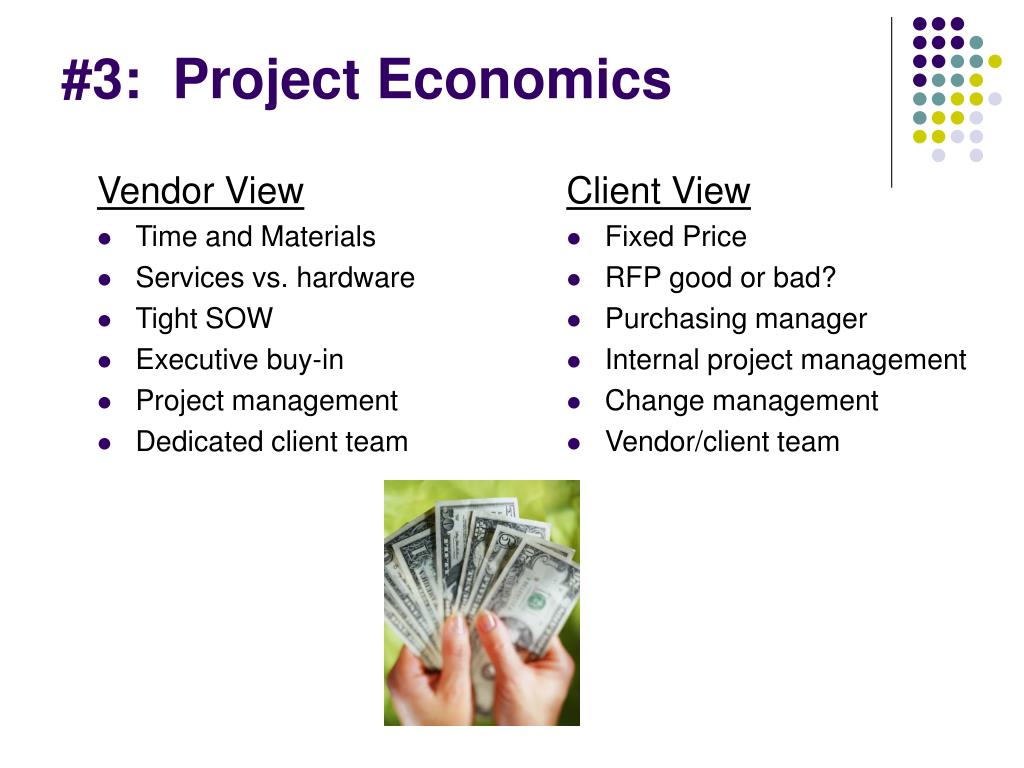 #3: Project Economics

Vendor View

- Time and Materials
- Services vs. hardware
- Tight SOW
- Executive buy-in
- Project management
- Dedicated client team

Client View

- Fixed Price
- RFP good or bad?
- Purchasing manager
- Internal project management
- Change management
- Vendor/client team